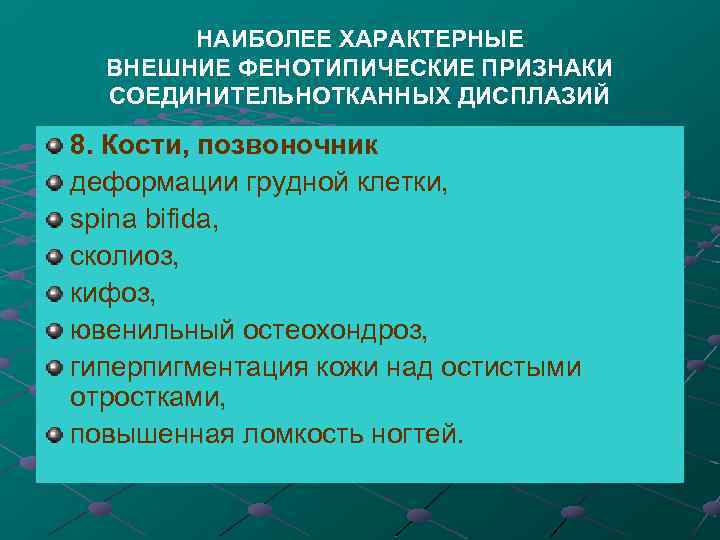 НАИБОЛЕЕ ХАРАКТЕРНЫЕ ВНЕШНИЕ ФЕНОТИПИЧЕСКИЕ ПРИЗНАКИ СОЕДИНИТЕЛЬНОТКАННЫХ ДИСПЛАЗИЙ

8. Кости, позвоночник
деформации грудной клетки,
spina bifida,
сколиоз,
кифоз,
ювенильный остеохондроз,
гиперпигментация кожи над остистыми отростками,
повышенная ломкость ногтей.